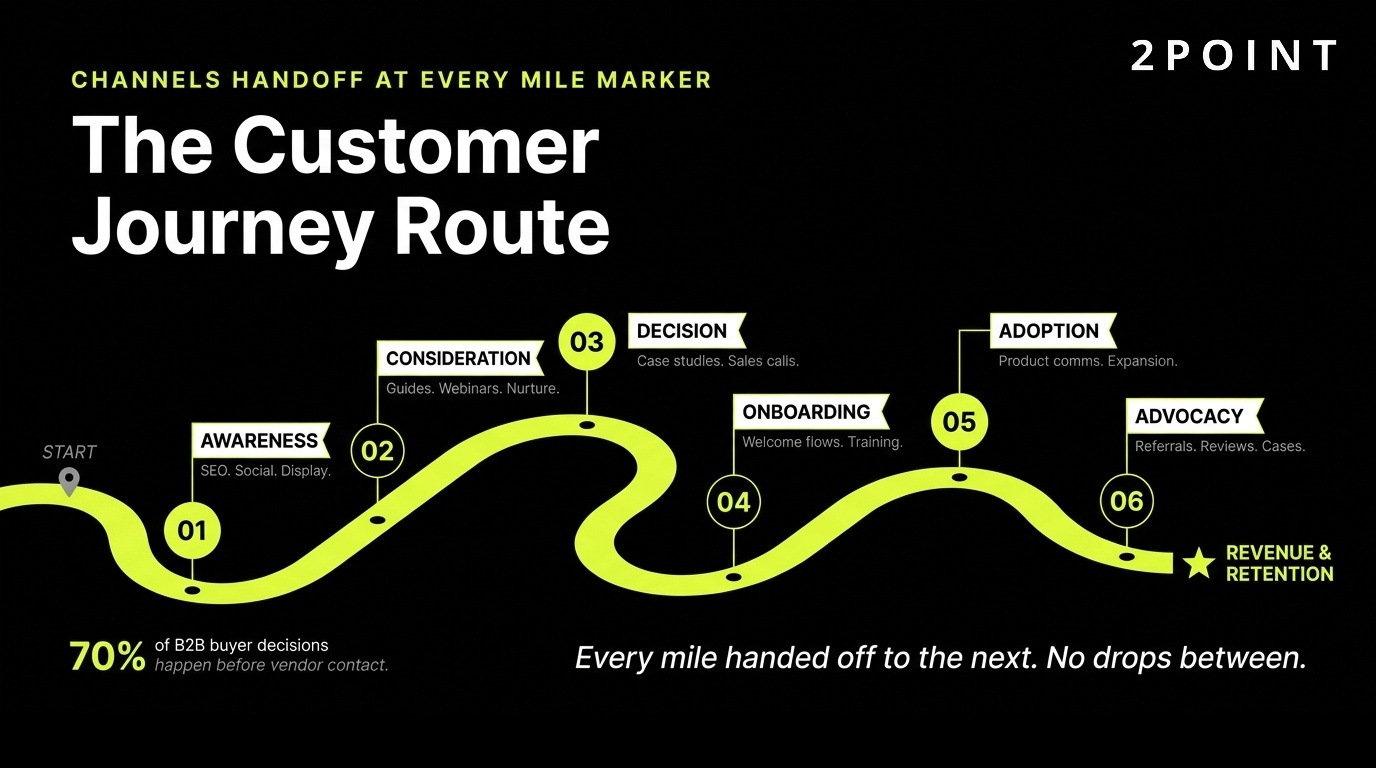 2POINT

CHANNELS HANDOFF AT EVERY MILE MARKER

The Customer Journey Route

START

01
AWARENESS
SEO. Social. Display.

02
CONSIDERATION
Guides. Webinars. Nurture.

03
DECISION
Case studies. Sales calls.

04
ONBOARDING
Welcome flows. Training.

05
ADOPTION
Product comms. Expansion.

06
ADVOCACY
Referrals. Reviews. Cases.

REVENUE & RETENTION

70% of B2B buyer decisions happen before vendor contact.

Every mile handed off to the next. No drops between.